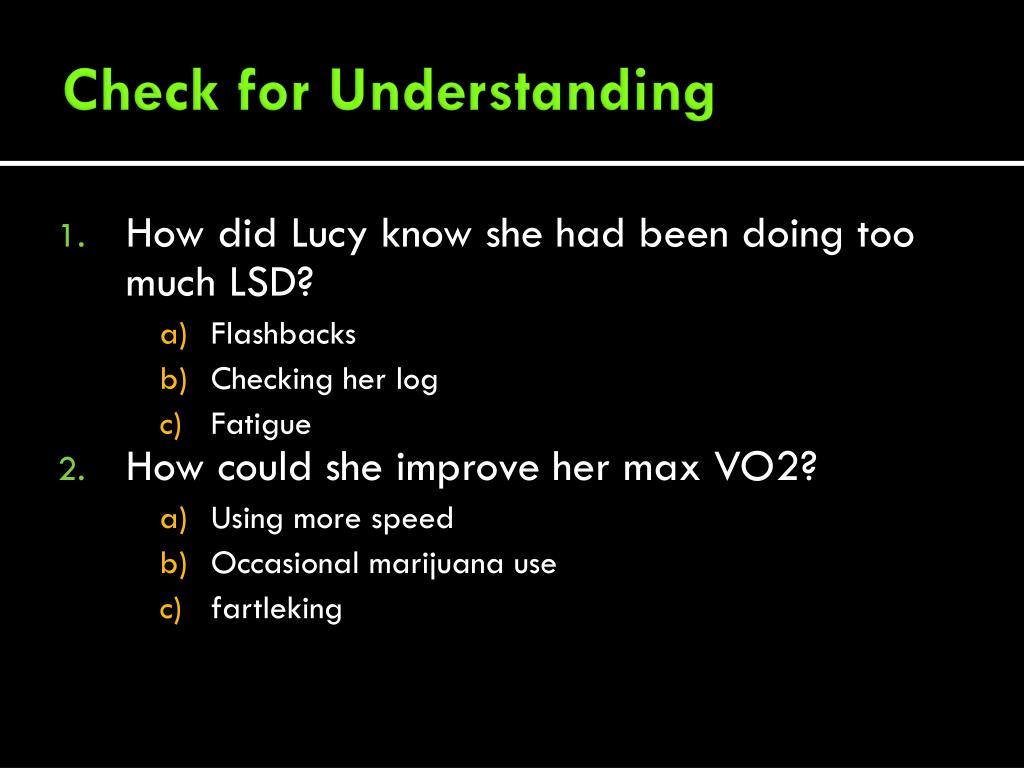 Check for Understanding

1. How did Lucy know she had been doing too much LSD?
a) Flashbacks
b) Checking her log
c) Fatigue
2. How could she improve her max VO2?
a) Using more speed
b) Occasional marijuana use
c) fartleking